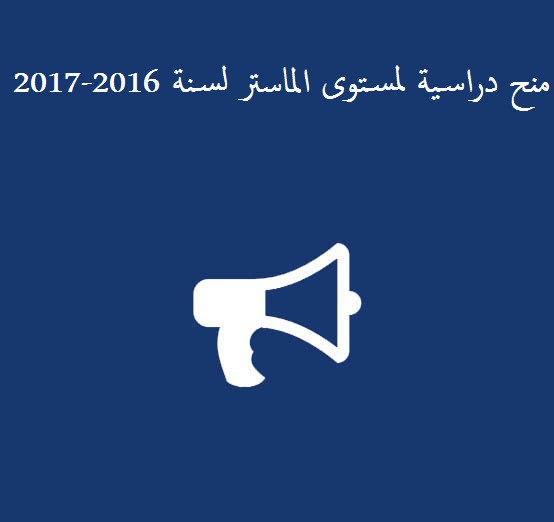 منح دراسية لمستوى الماستر لسنة 2016-2017